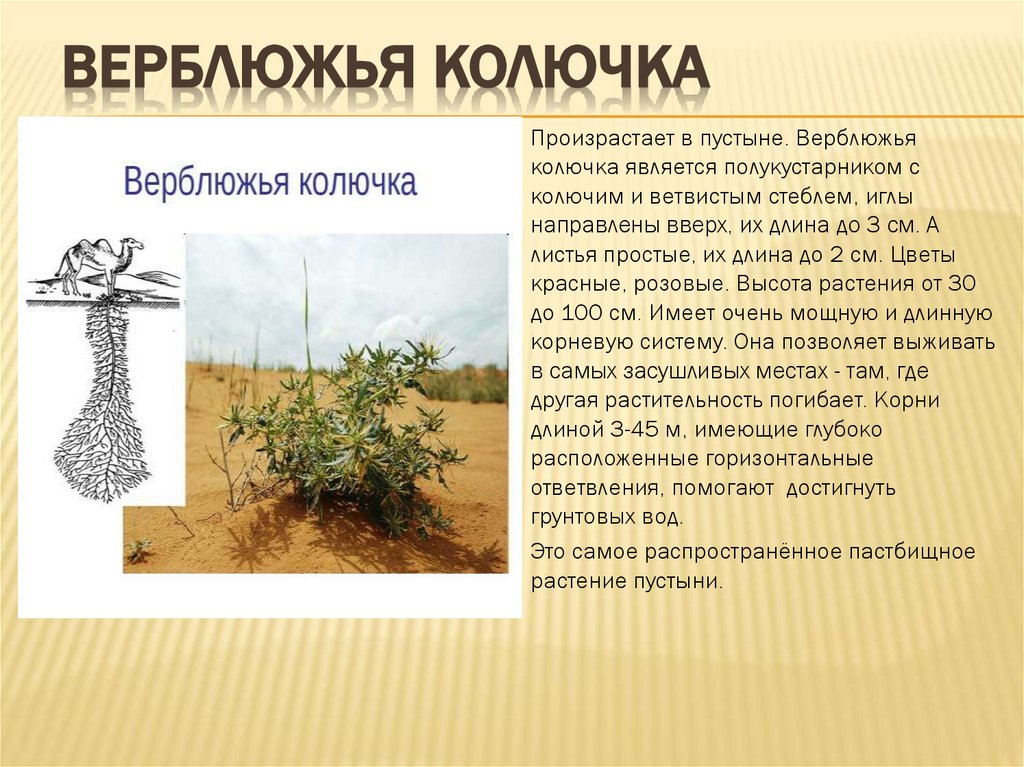 ВЕРБЛЮЖЬЯ КОЛЮЧКА

Верблюжья колючка

Произрастает в пустыне. Верблюжья колючка является полукустарником с колючим и ветвистым стеблем, иглы направлены вверх, их длина до 3 см. А листья простые, их длина до 2 см. Цветы красные, розовые. Высота растения от 30 до 100 см. Имеет очень мощную и длинную корневую систему. Она позволяет выживать в самых засушливых местах - там, где другая растительность погибает. Корни длиной 3-45 м, имеющие глубоко расположенные горизонтальные ответвления, помогают достигнуть грунтовых вод.

Это самое распространённое пастбищное растение пустыни.